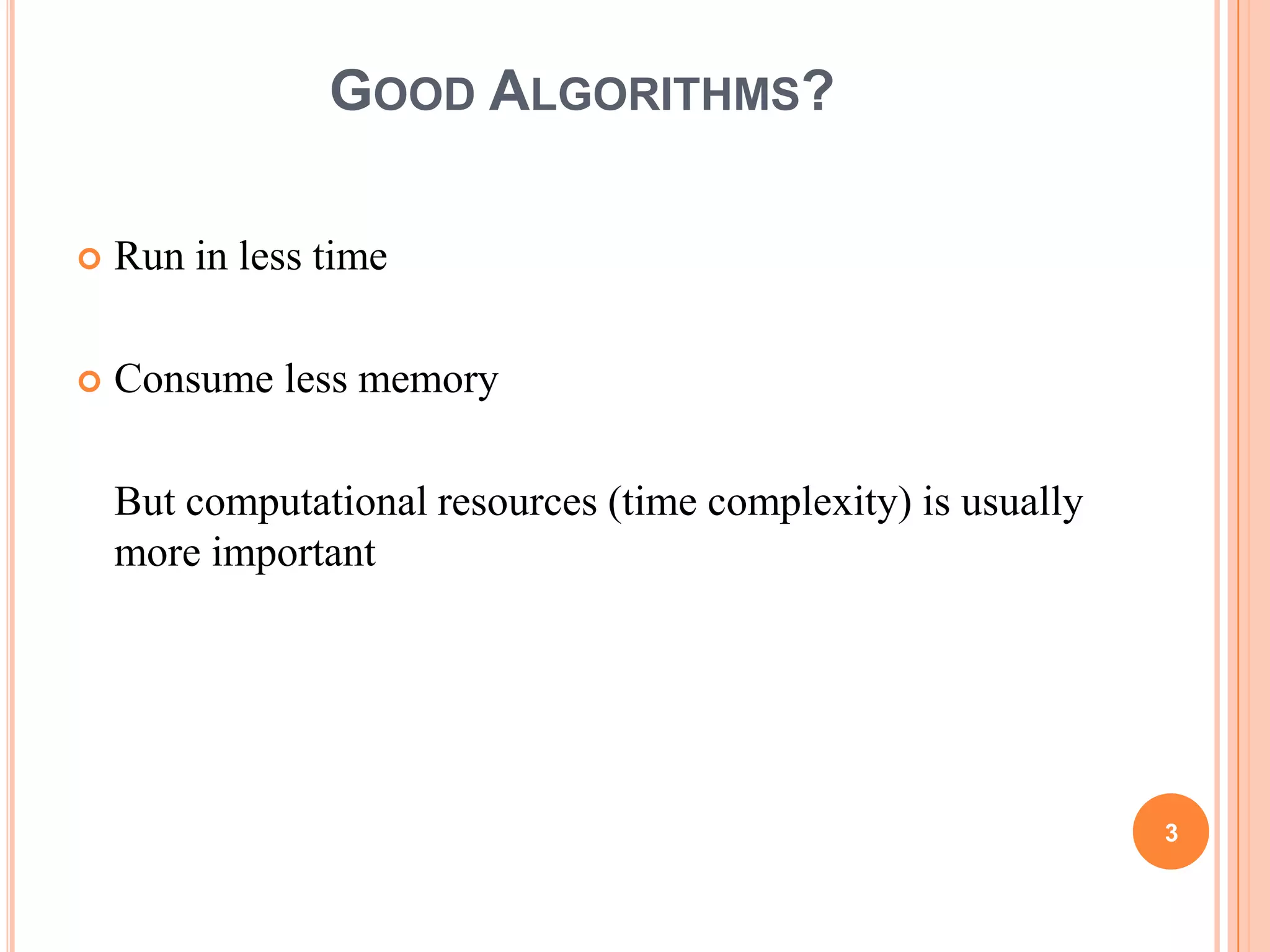 GOOD ALGORITHMS?

Run in less time

Consume less memory

But computational resources (time complexity) is usually more important

3